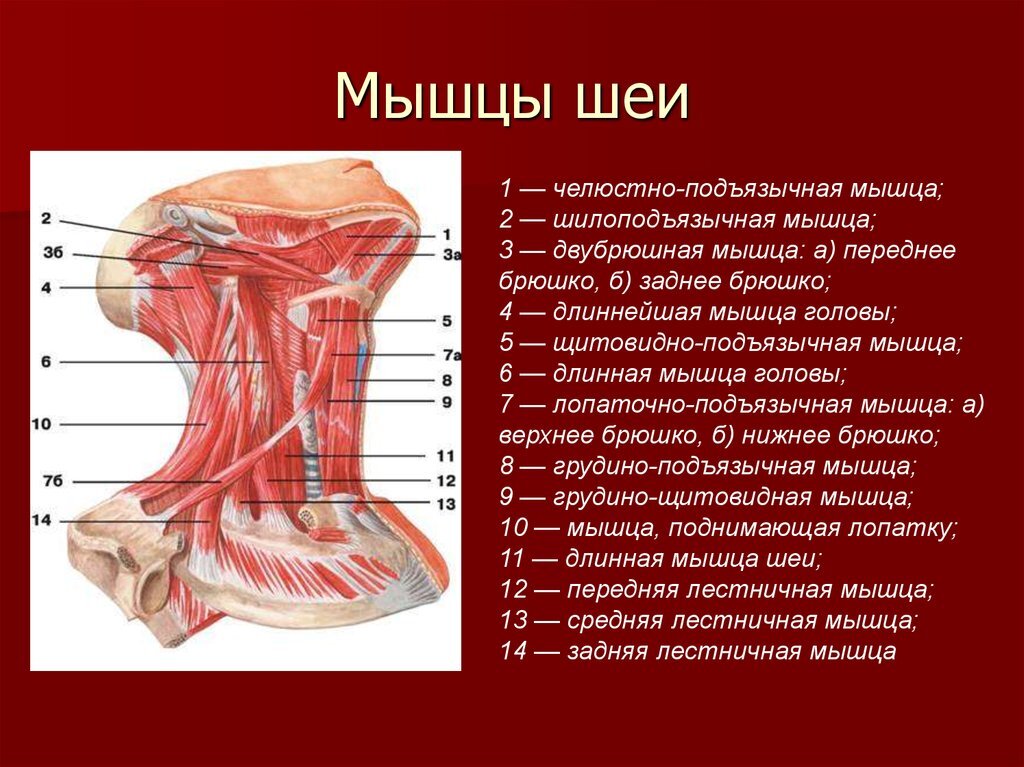 Мышцы шеи

2
3б
4
6
10
7б
14
1
3а
5
7а
8
9
11
12
13

1 — челюстно-подъязычная мышца;
2 — шилоподъязычная мышца;
3 — двубрюшная мышца: а) переднее брюшко, б) заднее брюшко;
4 — длиннейшая мышца головы;
5 — щитовидно-подъязычная мышца;
6 — длинная мышца головы;
7 — лопаточно-подъязычная мышца: а) верхнее брюшко, б) нижнее брюшко;
8 — грудино-подъязычная мышца;
9 — грудино-щитовидная мышца;
10 — мышца, поднимающая лопатку;
11 — длинная мышца шеи;
12 — передняя лестничная мышца;
13 — средняя лестничная мышца;
14 — задняя лестничная мышца